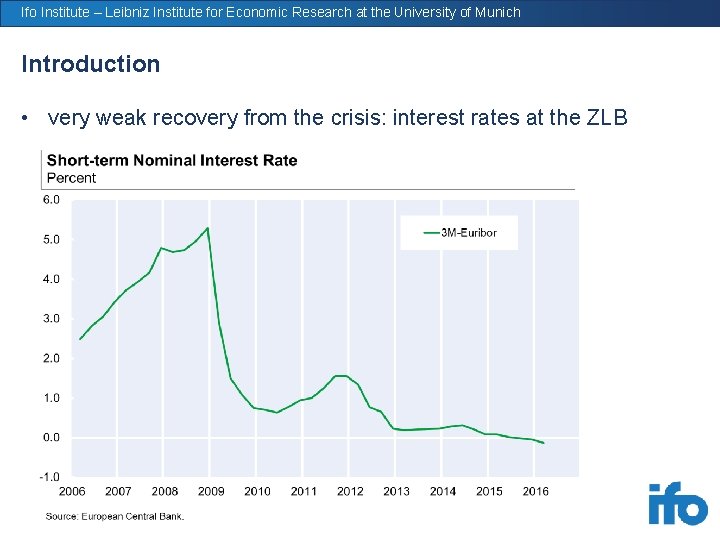 Ifo Institute – Leibniz Institute for Economic Research at the University of Munich

Introduction

• very weak recovery from the crisis: interest rates at the ZLB

Short-term Nominal Interest Rate
Percent

6.0
5.0
4.0
3.0
2.0
1.0
0.0
-1.0

3M-Euribor

2006 2007 2008 2009 2010 2011 2012 2013 2014 2015 2016

Source: European Central Bank.

ifo